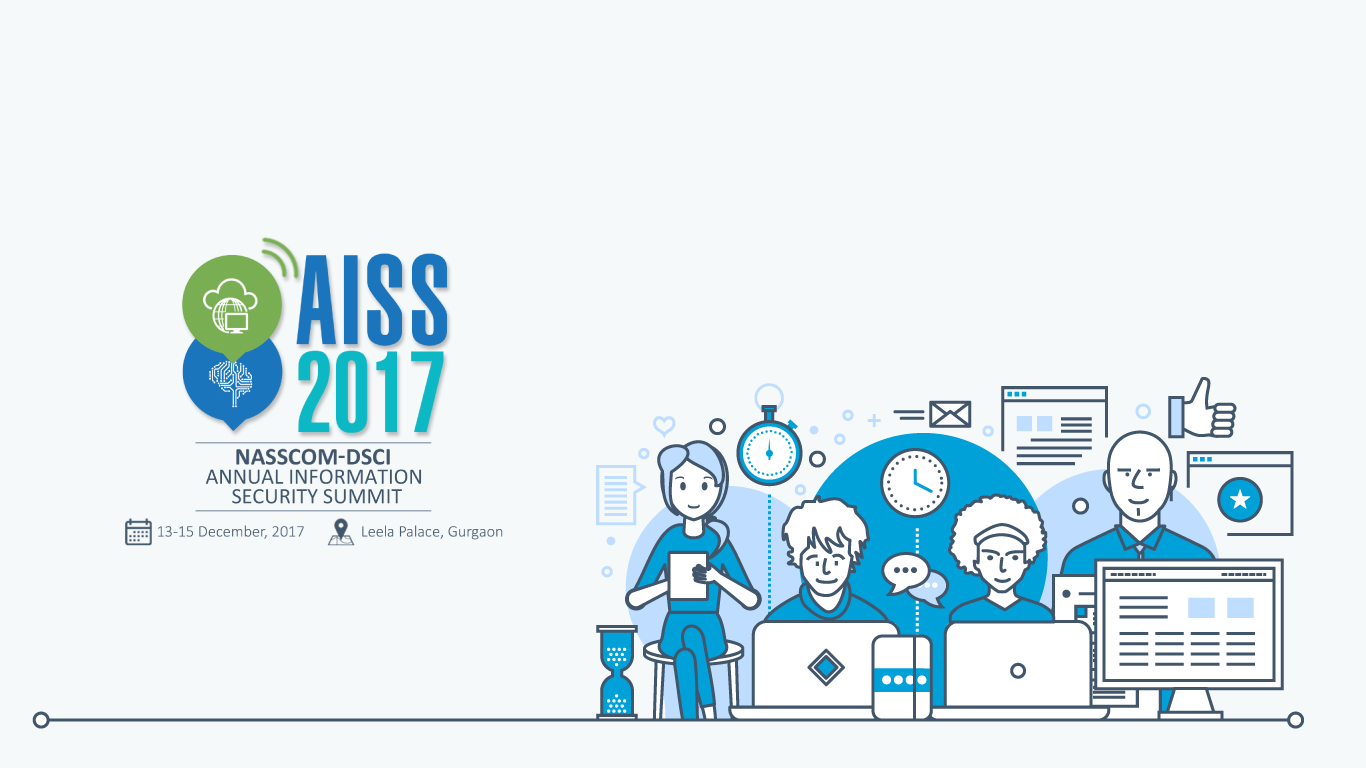 AISS
2017

NASSCOM-DSCI
ANNUAL INFORMATION
SECURITY SUMMIT

13-15 December, 2017 Leela Palace, Gurgaon